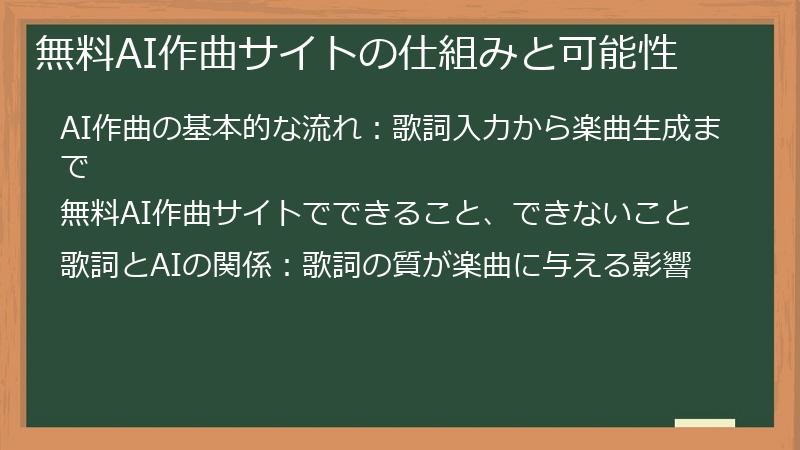 無料AI作曲サイトの仕組みと可能性

AI作曲の基本的な流れ：歌詞入力から楽曲生成まで

無料AI作曲サイトでできること、できないこと

歌詞とAIの関係：歌詞の質が楽曲に与える影響